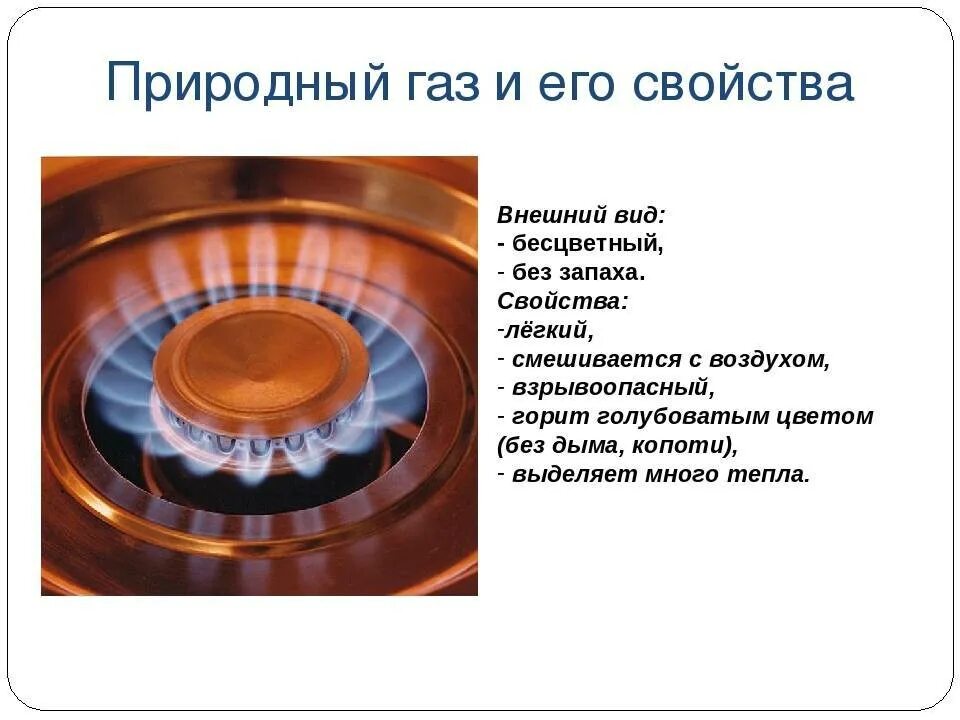 Природный газ и его свойства

Внешний вид:
- бесцветный,
- без запаха.
Свойства:
-лёгкий,
- смешивается с воздухом,
- взрывоопасный,
- горит голубоватым цветом (без дыма, копоти),
- выделяет много тепла.